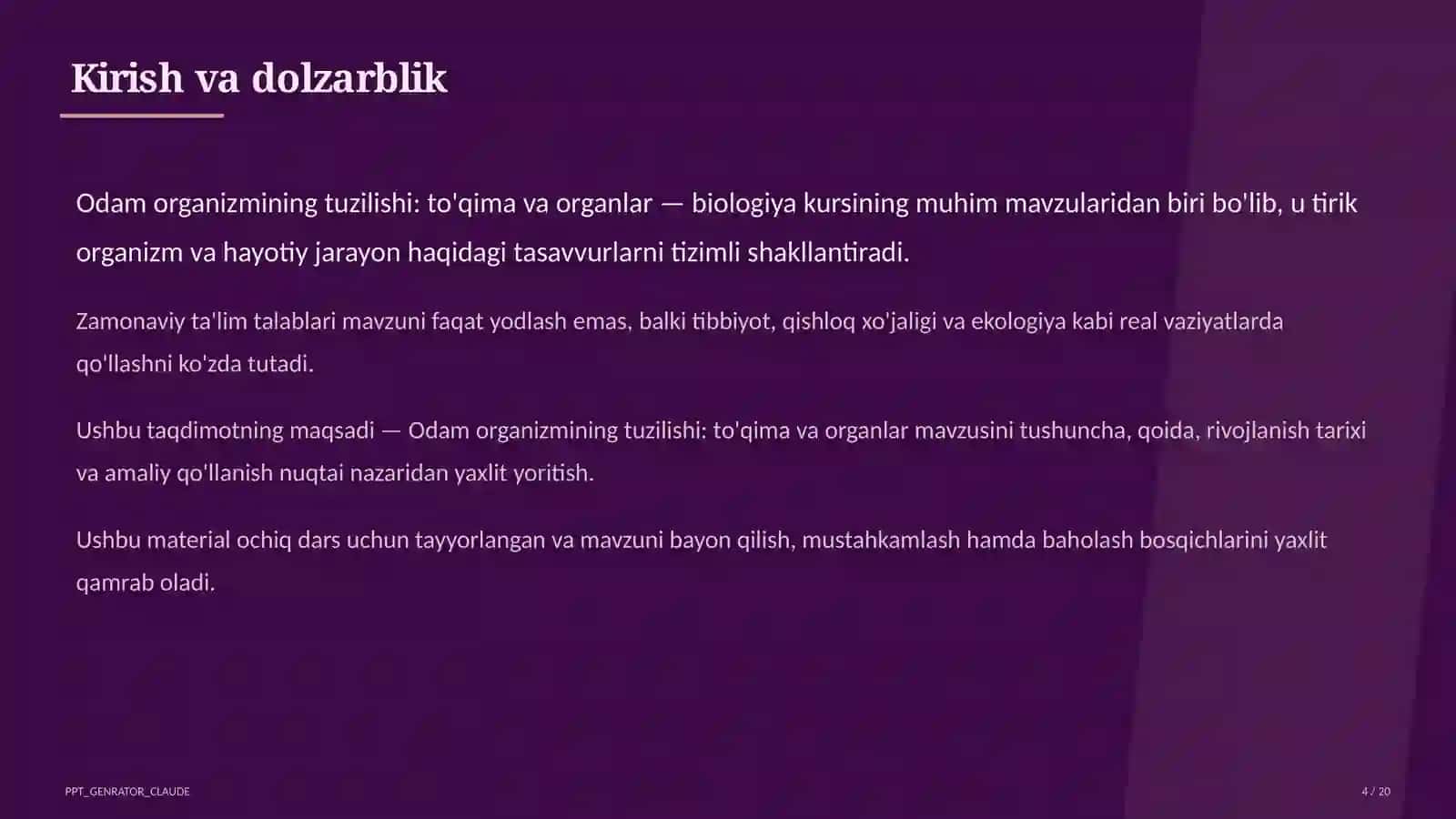 Kirish va dolzarblik

Odam organizmining tuzilishi: to'qima va organlar — biologiya kursining muhim mavzularidan biri bo'lib, u tirik organizm va hayotiy jarayon haqidagi tasavvurlarni tizimli shakllantiradi.

Zamonaviy ta'lim talablari mavzuni faqat yodlash emas, balki tibbiyot, qishloq xo'jaligi va ekologiya kabi real vaziyatlarda qo'llashni ko'zda tutadi.

Ushbu taqdimotning maqsadi — Odam organizmining tuzilishi: to'qima va organlar mavzusini tushuncha, qoida, rivojlanish tarixi va amaliy qo'llanish nuqtai nazaridan yaxlit yoritish.

Ushbu material ochiq dars uchun tayyorlangan va mavzuni bayon qilish, mustahkamlash hamda baholash bosqichlarini yaxlit qamrab oladi.

PPT_GENRATOR_CLAUDE

4 / 20